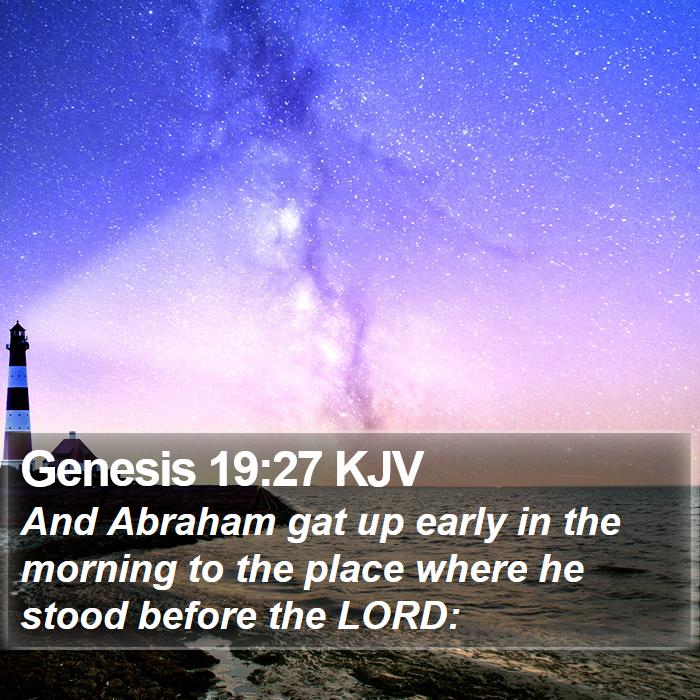 Genesis 19:27 KJV

And Abraham gat up early in the morning to the place where he stood before the LORD: